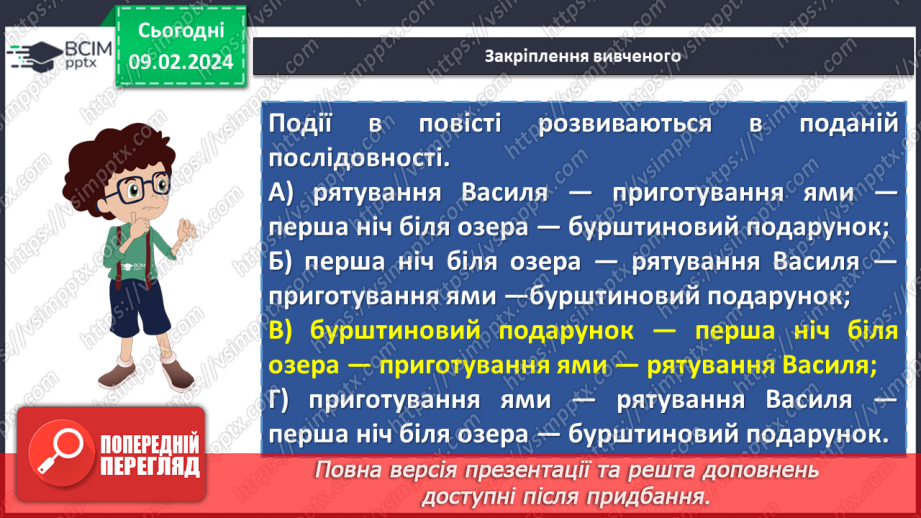 ВСІМ pptx

Сьогодні 09.02.2024

Закріплення вивченого

Події в повісті розвиваються в поданій послідовності.
А) рятування Василя — приготування ями — перша ніч біля озера — бурштиновий подарунок;
Б) перша ніч біля озера — рятування Василя — приготування ями —бурштиновий подарунок;
В) бурштиновий подарунок — перша ніч біля озера — приготування ями — рятування Василя;
Г) приготування ями — рятування Василя — перша ніч біля озера — бурштиновий подарунок.

ПОПЕРЕДНІЙ ПЕРЕГЛЯД

Повна версія презентації та решта доповнень доступні після придбання.

https://vsimpptx.com